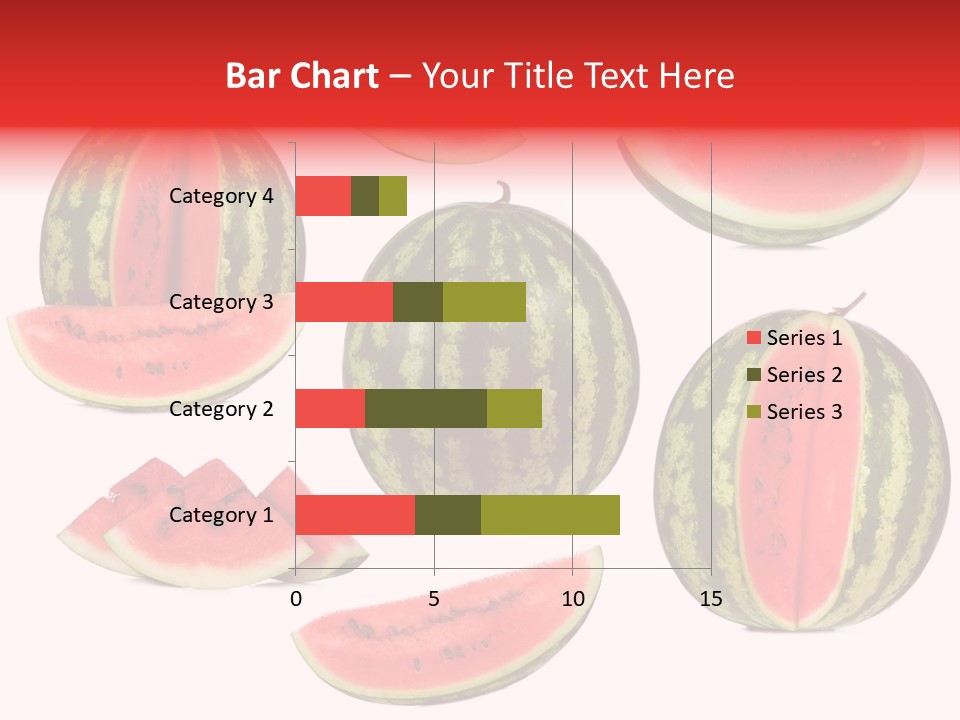 Bar Chart – Your Title Text Here

Category 4
Category 3
Category 2
Category 1

0
5
10
15

Series 1
Series 2
Series 3